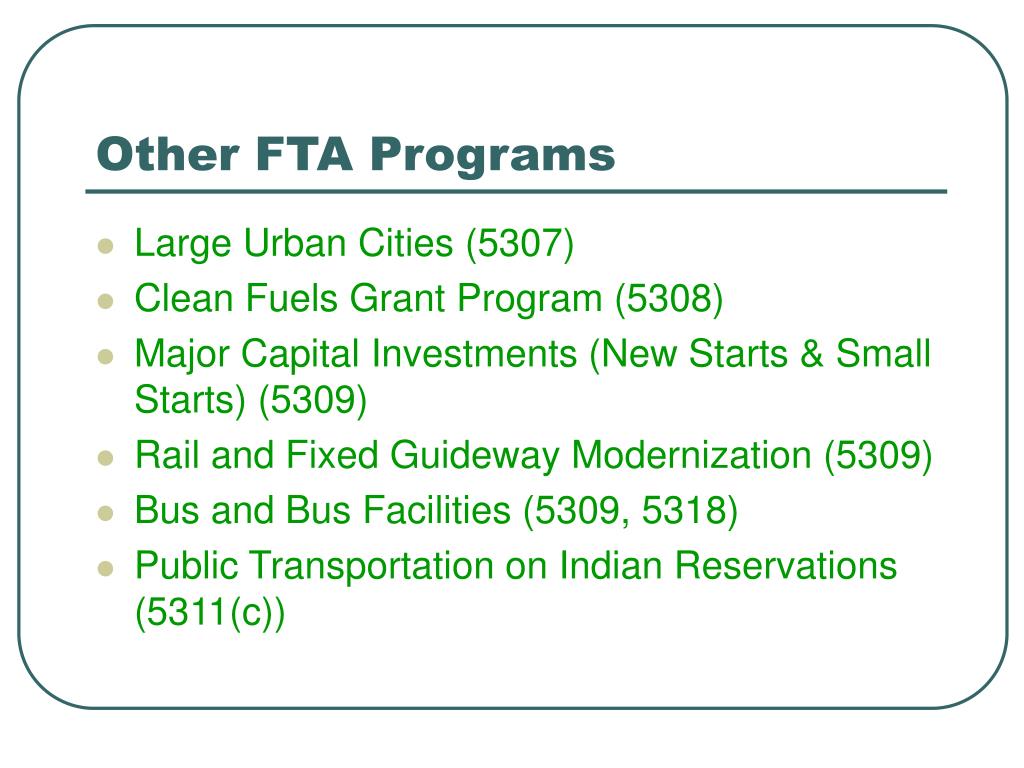 Other FTA Programs

- Large Urban Cities (5307)
- Clean Fuels Grant Program (5308)
- Major Capital Investments (New Starts & Small Starts) (5309)
- Rail and Fixed Guideway Modernization (5309)
- Bus and Bus Facilities (5309, 5318)
- Public Transportation on Indian Reservations (5311(c))